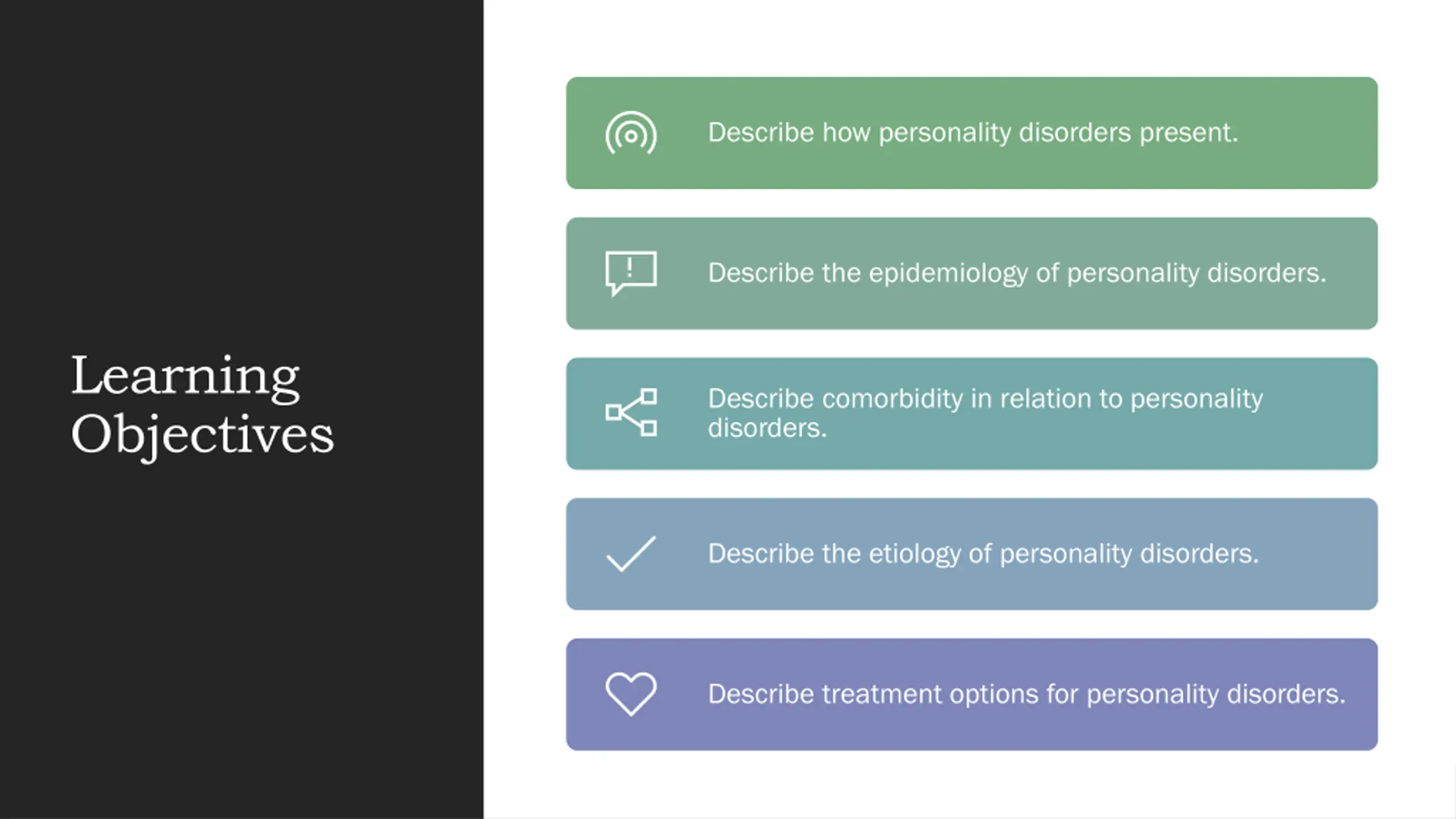 Learning Objectives

Describe how personality disorders present.

Describe the epidemiology of personality disorders.

Describe comorbidity in relation to personality disorders.

Describe the etiology of personality disorders.

Describe treatment options for personality disorders.